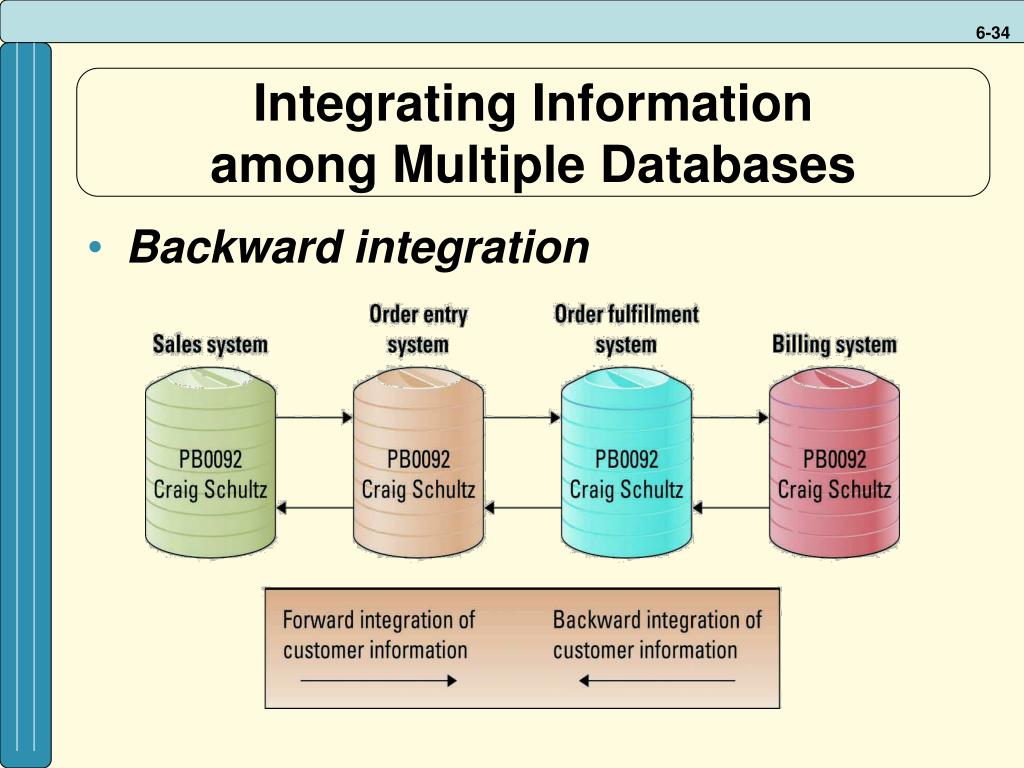 6-34

Integrating Information among Multiple Databases

• Backward integration

Sales system

Order entry system

Order fulfillment system

Billing system

PB0092
Craig Schultz

PB0092
Craig Schultz

PB0092
Craig Schultz

PB0092
Craig Schultz

Forward integration of customer information

Backward integration of customer information